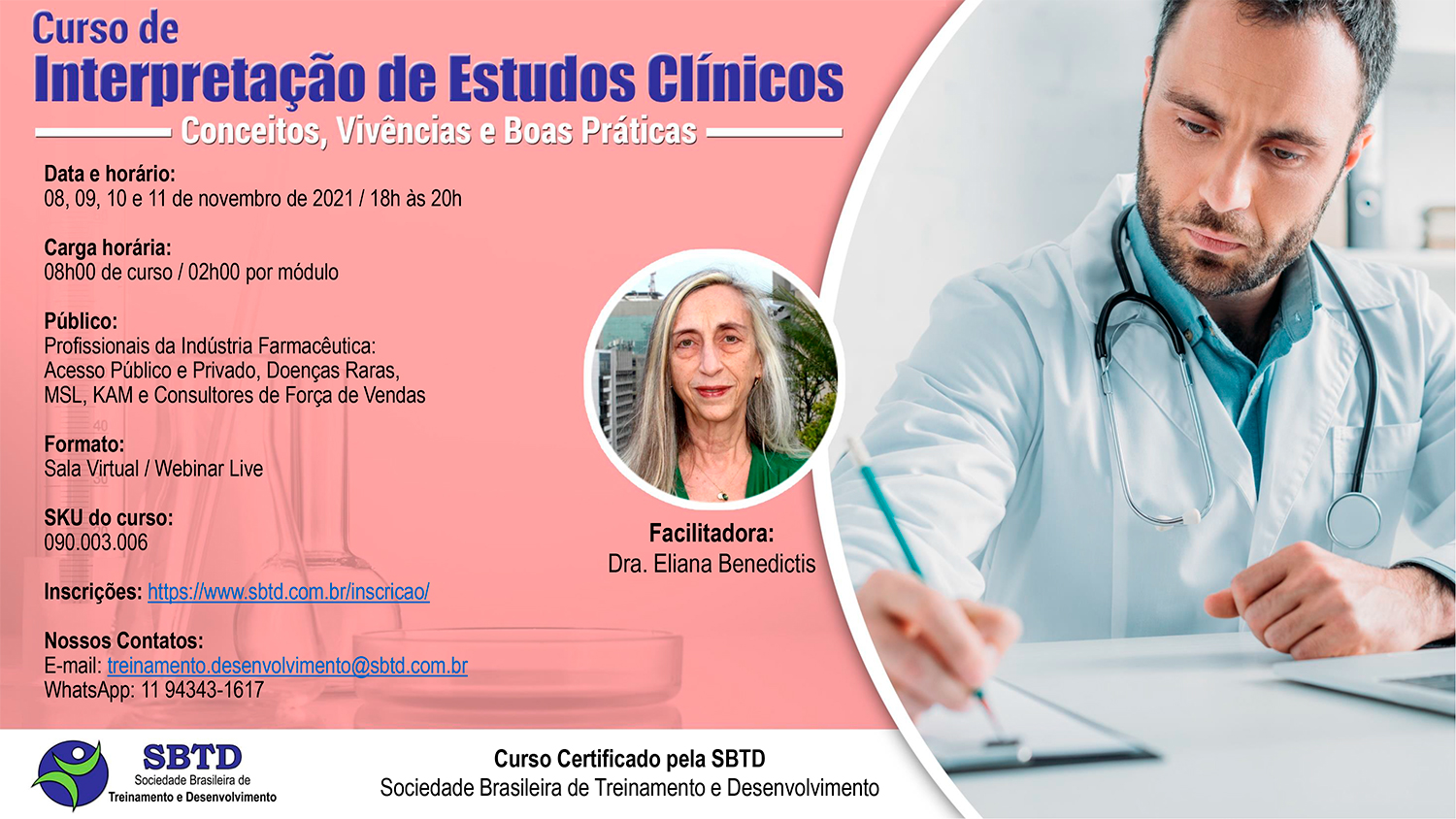 Curso de
Interpretação de Estudos Clínicos
Conceitos, Vivências e Boas Práticas

Data e horário:
08, 09, 10 e 11 de novembro de 2021 / 18h às 20h

Carga horária:
08h00 de curso / 02h00 por módulo

Público:
Profissionais da Indústria Farmacêutica:
Acesso Público e Privado, Doenças Raras,
MSL, KAM e Consultores de Força de Vendas

Formato:
Sala Virtual / Webinar Live

SKU do curso:
090.003.006

Inscrições: https://www.sbtd.com.br/inscricao/

Nossos Contatos:
E-mail: treinamento.desenvolvimento@sbtd.com.br
WhatsApp: 11 94343-1617

Facilitadora:
Dra. Eliana Benedictis

SBTD
Sociedade Brasileira de
Treinamento e Desenvolvimento

Curso Certificado pela SBTD
Sociedade Brasileira de Treinamento e Desenvolvimento